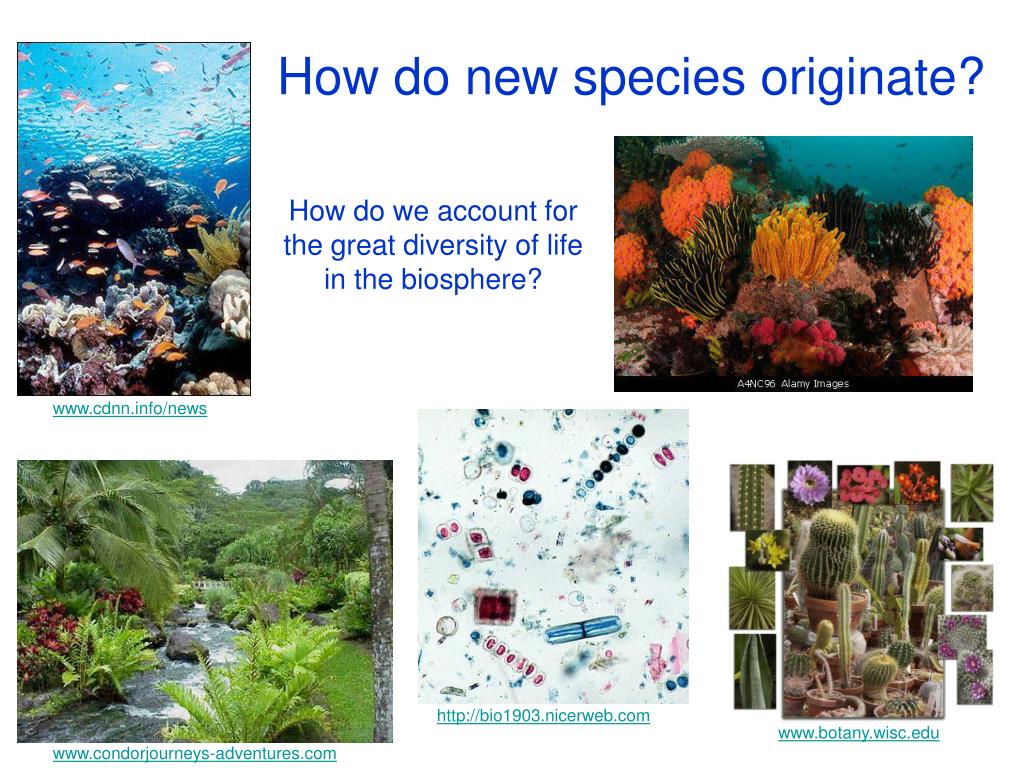 How do new species originate?

How do we account for the great diversity of life in the biosphere?

A4NC96 Alamy Images

www.cdnn.info/news

http://bio1903.nicerweb.com

www.botany.wisc.edu

www.condorjourneys-adventures.com